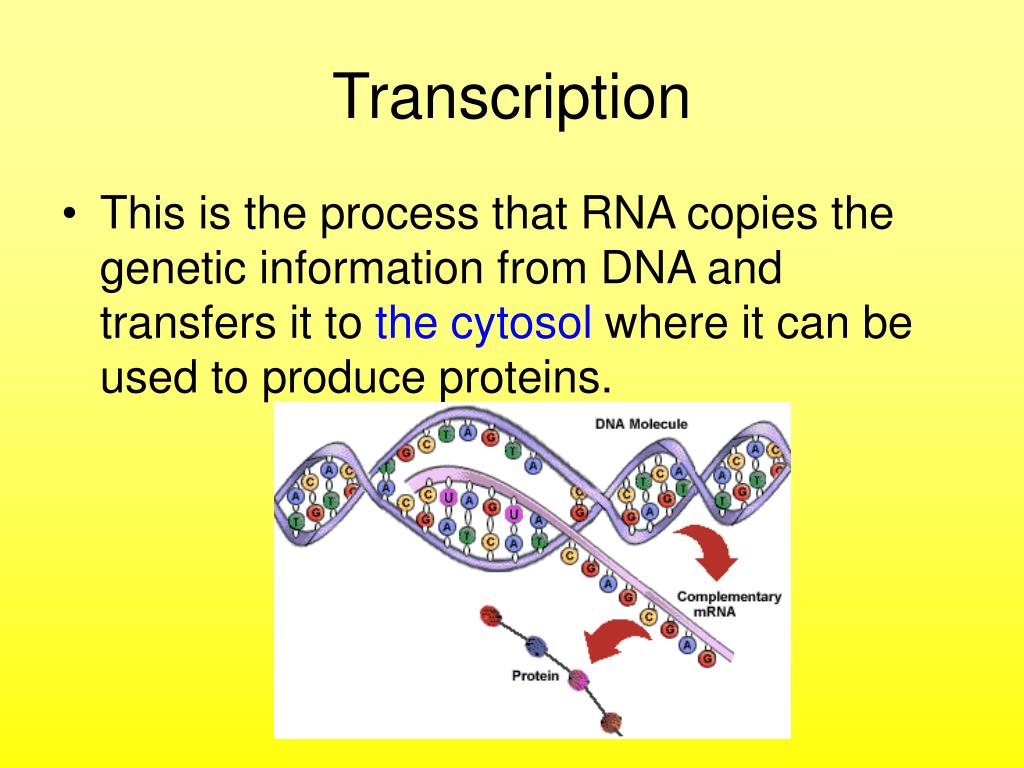 Transcription

• This is the process that RNA copies the genetic information from DNA and transfers it to the cytosol where it can be used to produce proteins.

DNA Molecule

Complementary mRNA

Protein